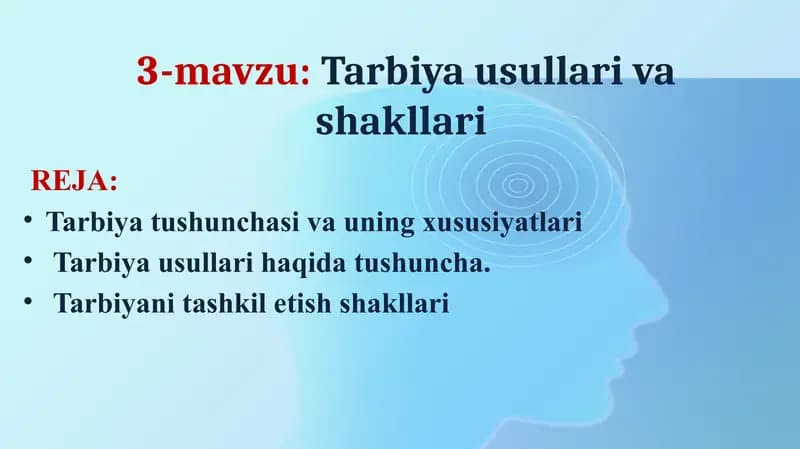 3-mavzu: Tarbiya usullari va shakllari

REJA:

• Tarbiya tushunchasi va uning xususiyatlari
• Tarbiya usullari haqida tushuncha.
• Tarbiyani tashkil etish shakllari